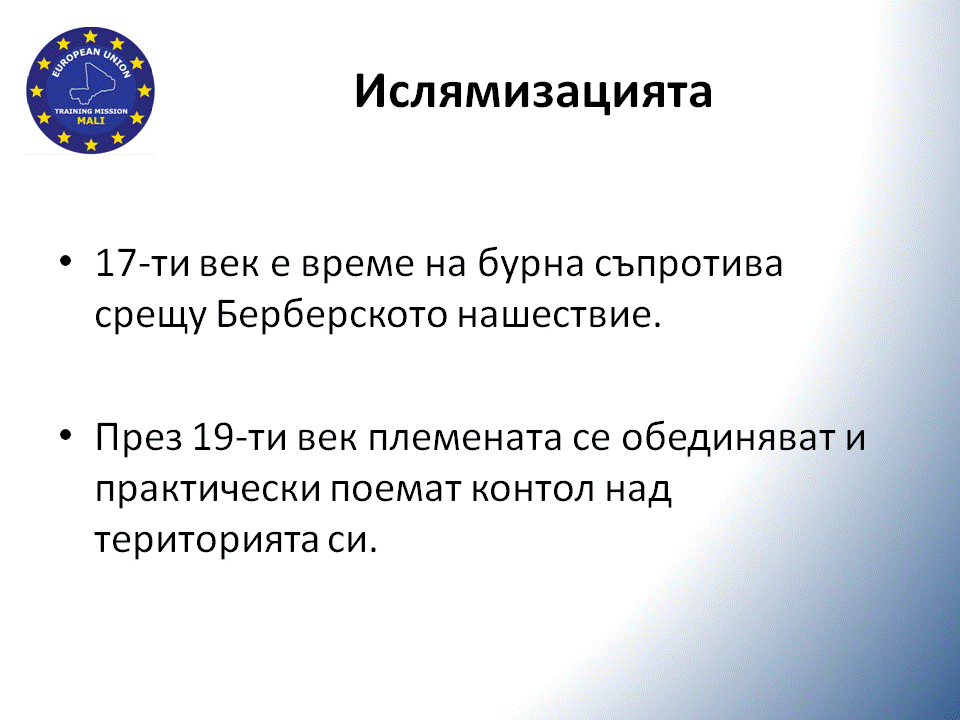 EUROPEAN UNION
TRAINING MISSION
MALI

Ислямизацията

• 17-ти век е време на бурна съпротива срещу Берберското нашествие.

• През 19-ти век племената се обединяват и практически поемат контол над територията си.